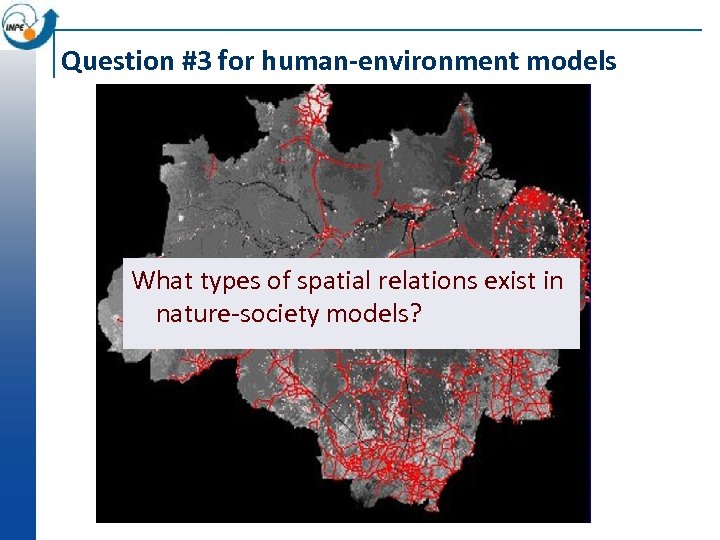 INPE

Question #3 for human-environment models

What types of spatial relations exist in nature-society models?